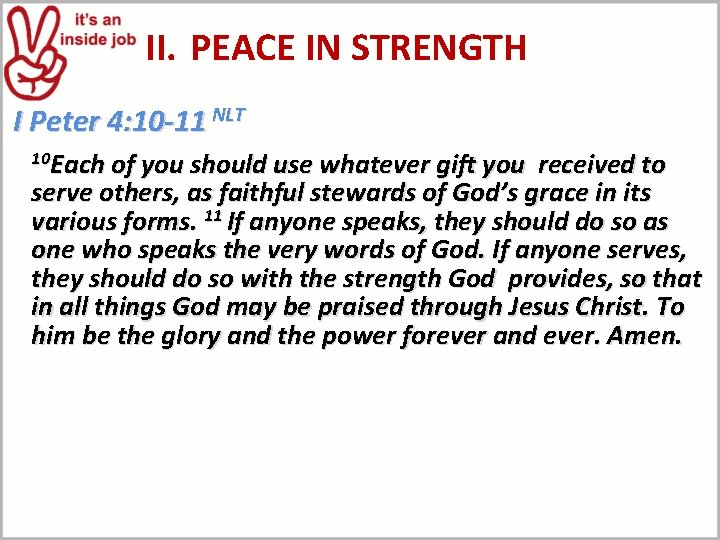 it's an inside job

II. PEACE IN STRENGTH

I Peter 4:10-11 $^{NLT}$

$^{10}$Each of you should use whatever gift you received to serve others, as faithful stewards of God's grace in its various forms. $^{11}$ If anyone speaks, they should do so as one who speaks the very words of God. If anyone serves, they should do so with the strength God provides, so that in all things God may be praised through Jesus Christ. To him be the glory and the power forever and ever. Amen.